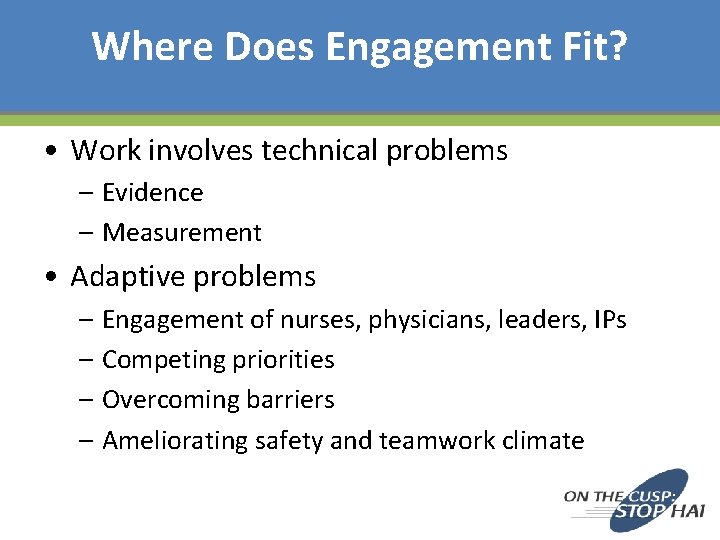 Where Does Engagement Fit?

• Work involves technical problems
– Evidence
– Measurement
• Adaptive problems
– Engagement of nurses, physicians, leaders, IPs
– Competing priorities
– Overcoming barriers
– Ameliorating safety and teamwork climate

ON THE CUSP: STOP HAI